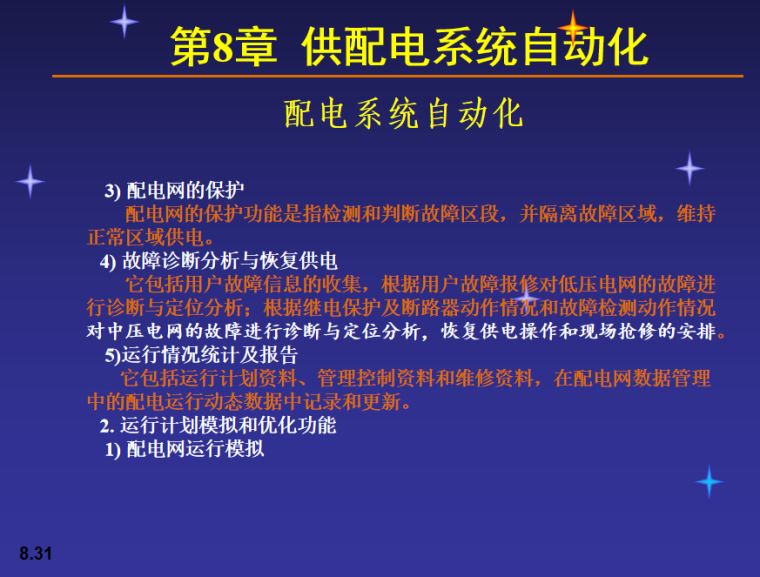 第8章 供配电系统自动化

配电系统自动化

3) 配电网的保护

配电网的保护功能是指检测和判断故障区段，并隔离故障区域，维持正常区域供电。

4) 故障诊断分析与恢复供电

它包括用户故障信息的收集，根据用户故障报修对低压电网的故障进行诊断与定位分析；根据继电保护及断路器动作情况和故障检测动作情况对中压电网的故障进行诊断与定位分析，恢复供电操作和现场抢修的安排。

5)运行情况统计及报告

它包括运行计划资料、管理控制资料和维修资料，在配电网数据管理中的配电运行动态数据中记录和更新。

2. 运行计划模拟和优化功能

1) 配电网运行模拟

8.31